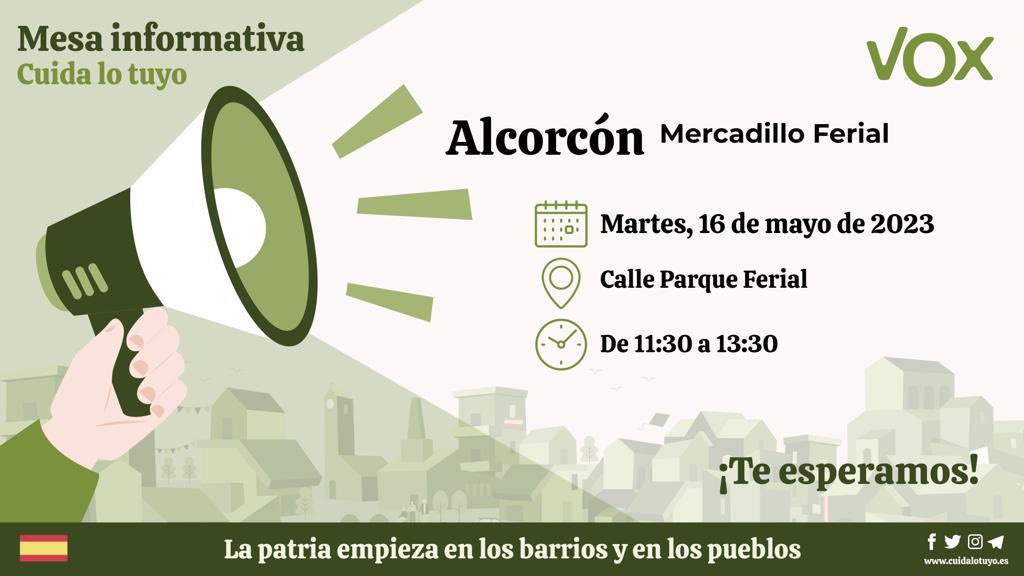 Mesa informativa
Cuida lo tuyo

VOX

Alcorcón Mercadillo Ferial

Martes, 16 de mayo de 2023

Calle Parque Ferial

De 11:30 a 13:30

¡Te esperamos!

La patria empieza en los barrios y en los pueblos

www.cuidalotuyo.es